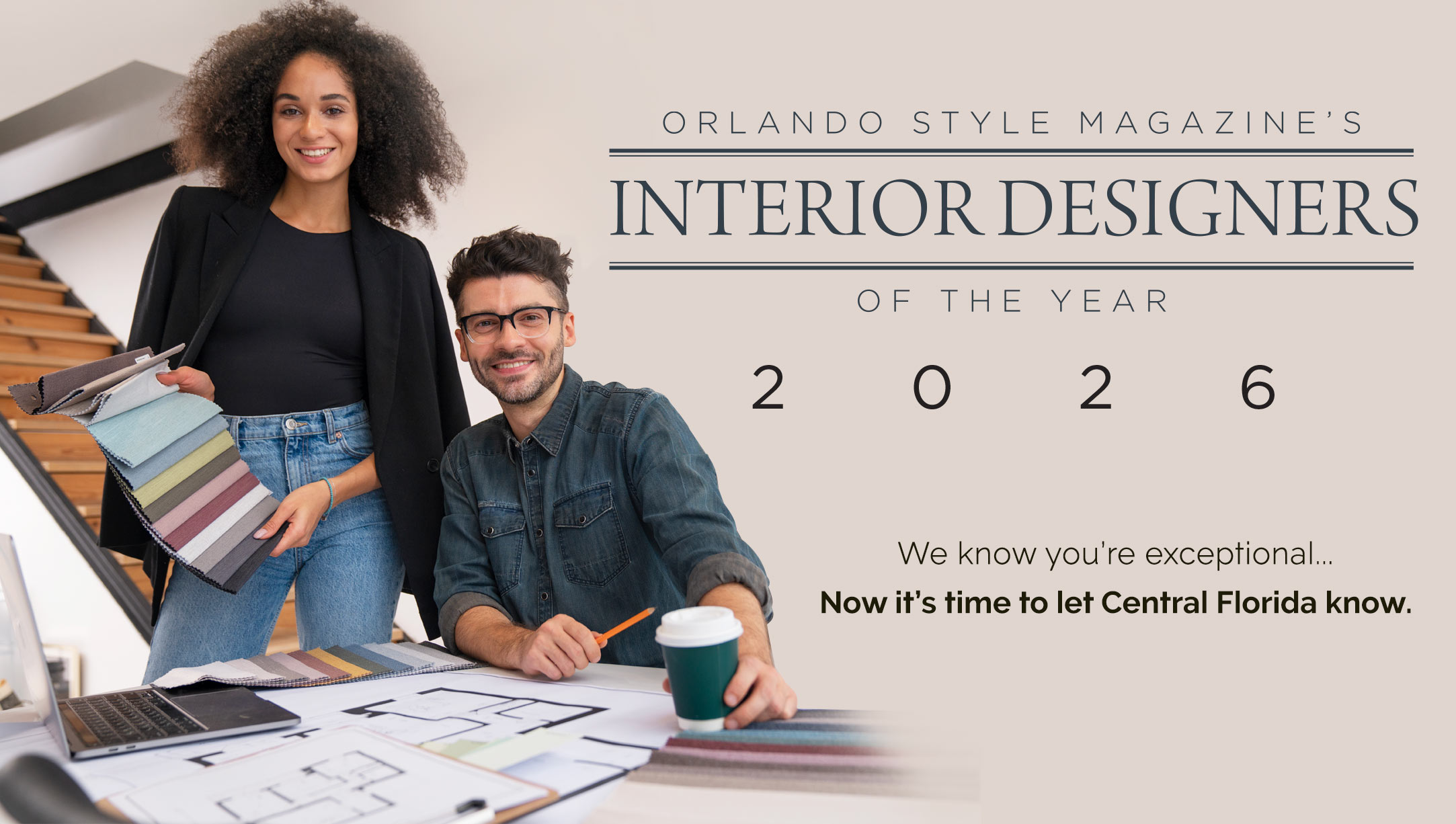 ORLANDO STYLE MAGAZINE'S

INTERIOR DESIGNERS

OF THE YEAR

2 0 2 6

We know you're exceptional...

Now it's time to let Central Florida know.